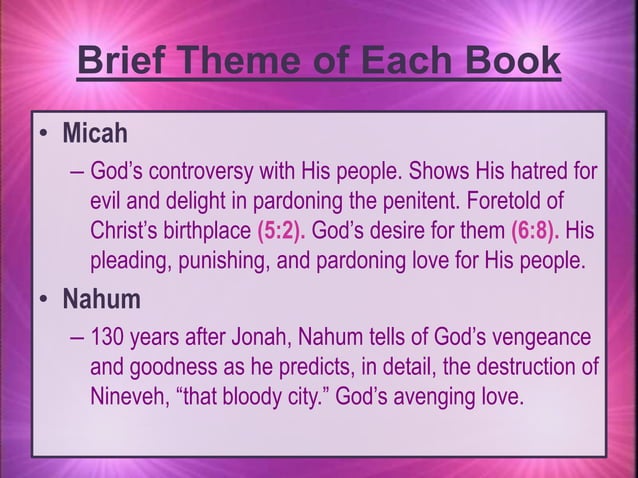 Brief Theme of Each Book

• Micah

– God's controversy with His people. Shows His hatred for evil and delight in pardoning the penitent. Foretold of Christ's birthplace (5:2). God's desire for them (6:8). His pleading, punishing, and pardoning love for His people.

• Nahum

– 130 years after Jonah, Nahum tells of God's vengeance and goodness as he predicts, in detail, the destruction of Nineveh, "that bloody city." God's avenging love.